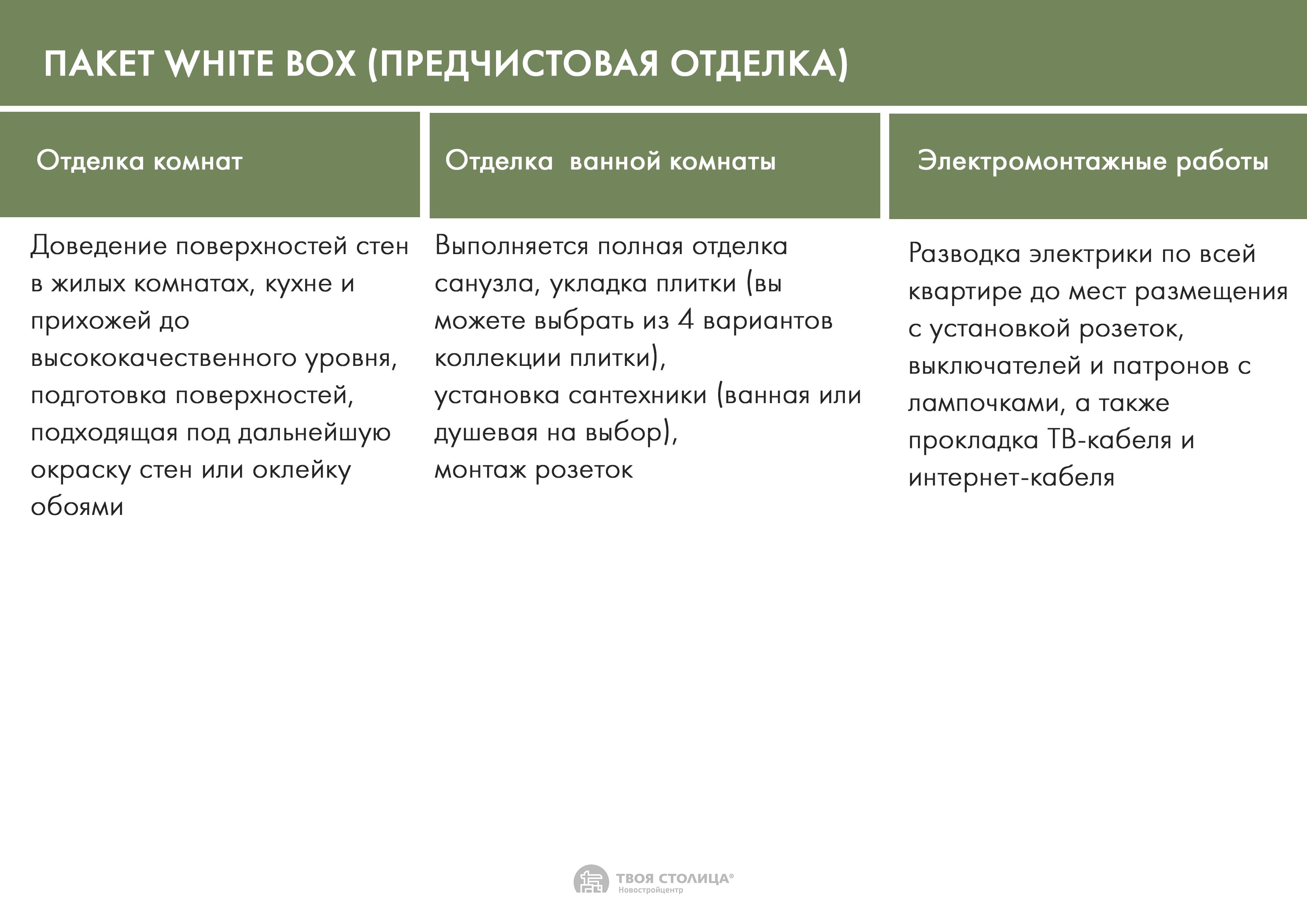 ПАКЕТ WHITE BOX (ПРЕДЧИСТОВАЯ ОТДЕЛКА)

Отделка комнат

Доведение поверхностей стен в жилых комнатах, кухне и прихожей до высококачественного уровня, подготовка поверхностей, подходящая под дальнейшую окраску стен или оклейку обоями

Отделка ванной комнаты

Выполняется полная отделка санузла, укладка плитки (вы можете выбрать из 4 вариантов коллекции плитки),
установка сантехники (ванная или душевая на выбор),
монтаж розеток

Электромонтажные работы

Разводка электрики по всей квартире до мест размещения с установкой розеток, выключателей и патронов с лампочками, а также прокладка ТВ-кабеля и интернет-кабеля

ТВОЯ СТОЛИЦА®
Новостройцентр